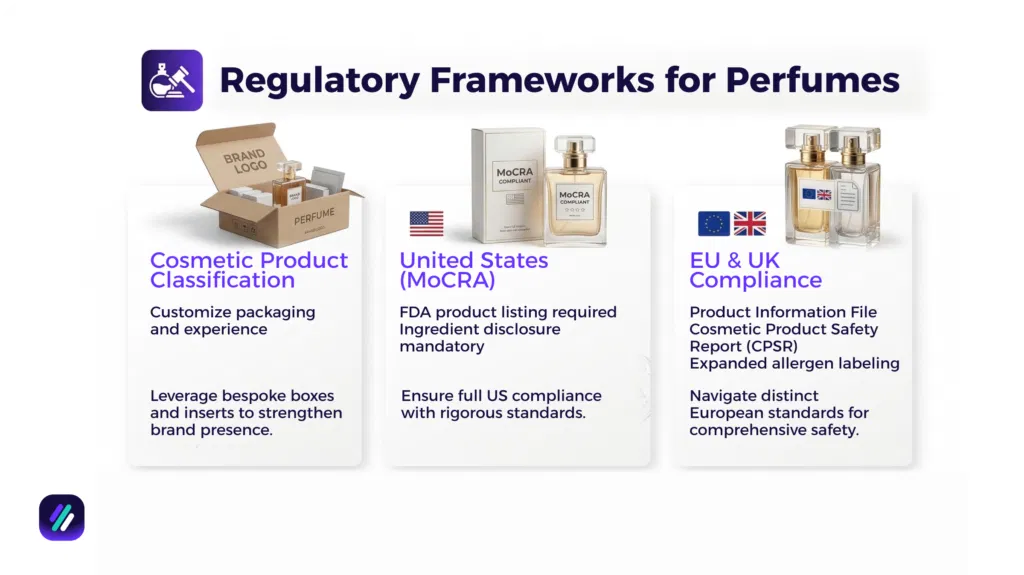 Regulatory Frameworks for Perfumes

BRAND LOGO
PERFUME

Cosmetic Product Classification

Customize packaging and experience

Leverage bespoke boxes and inserts to strengthen brand presence.

MoCRA COMPLIANT
MoCRA COMPLIANT

United States (MoCRA)

FDA product listing required
Ingredient disclosure mandatory

Ensure full US compliance with rigorous standards.

EU & UK Compliance

Product Information File
Cosmetic Product Safety Report (CPSR)
Expanded allergen labeling

Navigate distinct European standards for comprehensive safety.